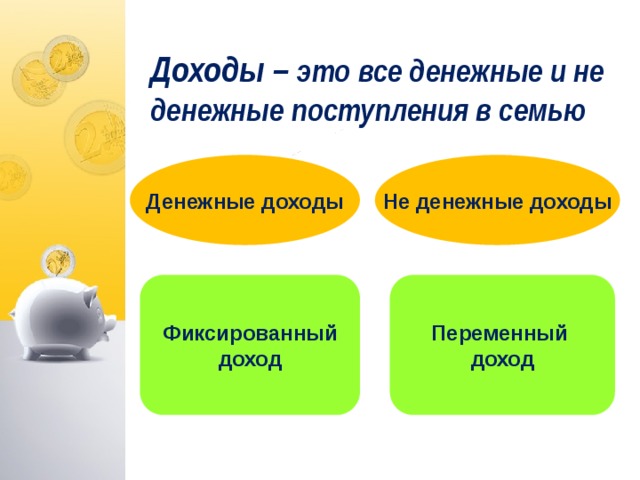 Доходы – это все денежные и не денежные поступления в семью

Денежные доходы

Не денежные доходы

Фиксированный доход

Переменный доход